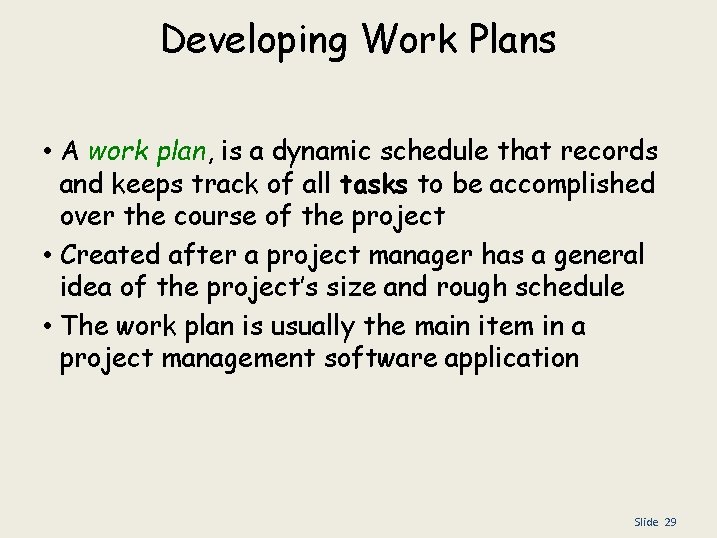 Developing Work Plans

• A work plan, is a dynamic schedule that records and keeps track of all tasks to be accomplished over the course of the project

• Created after a project manager has a general idea of the project's size and rough schedule

• The work plan is usually the main item in a project management software application

Slide 29